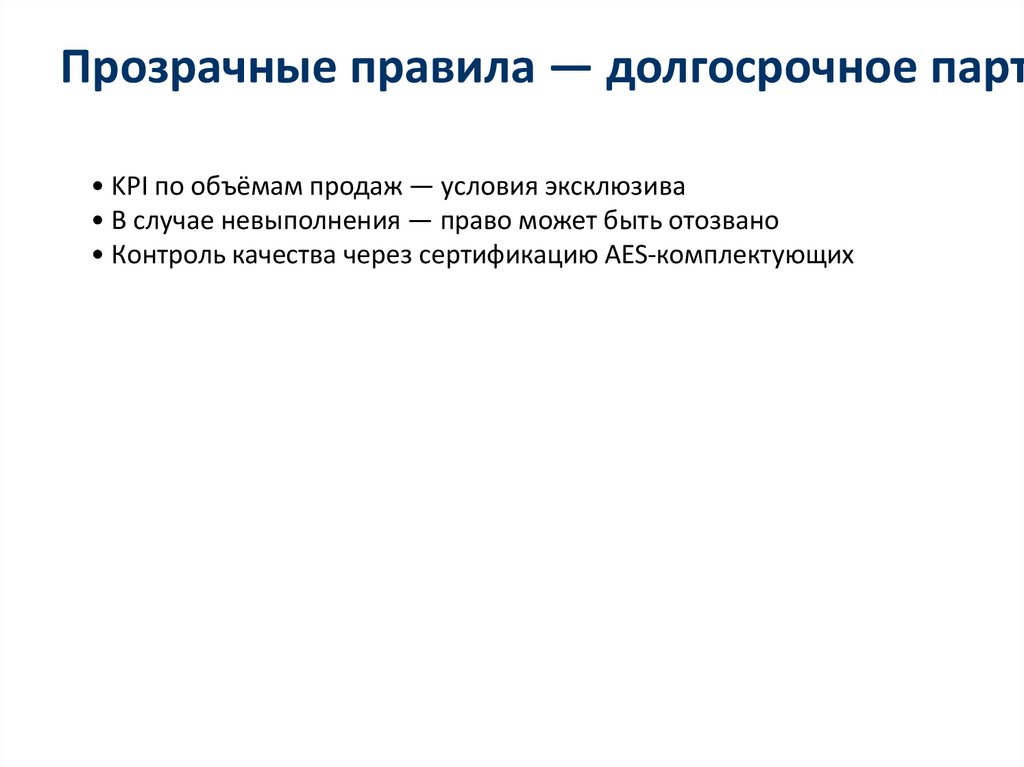 Прозрачные правила — долгосрочное парт

• KPI по объёмам продаж — условия эксклюзива
• В случае невыполнения — право может быть отозвано
• Контроль качества через сертификацию AES-комплектующих